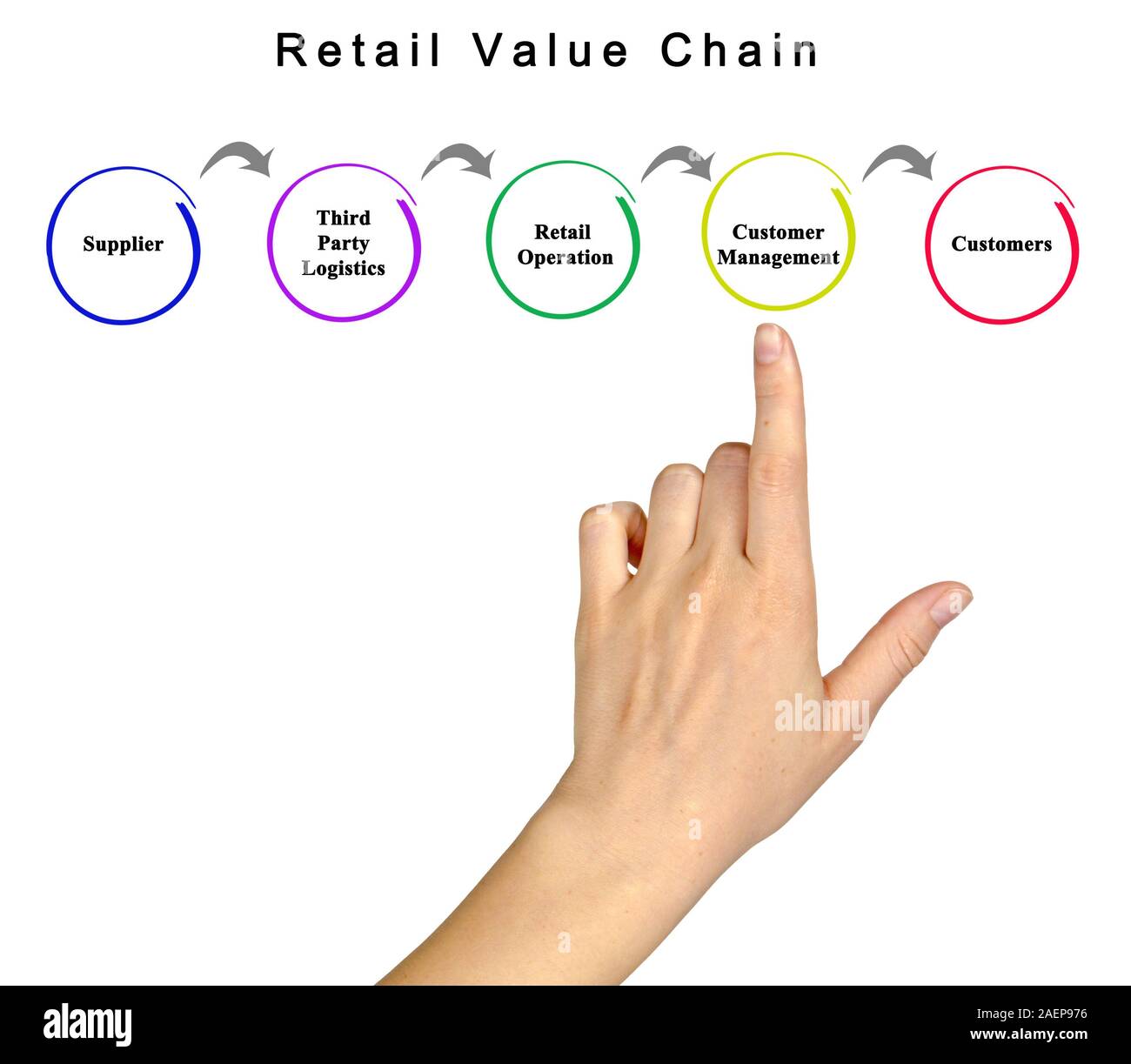 Retail Value Chain

Supplier

Third Party Logistics

Retail Operation

Customer Management

Customers

alamy

alamy

Image ID: 2AEP976
www.alamy.com